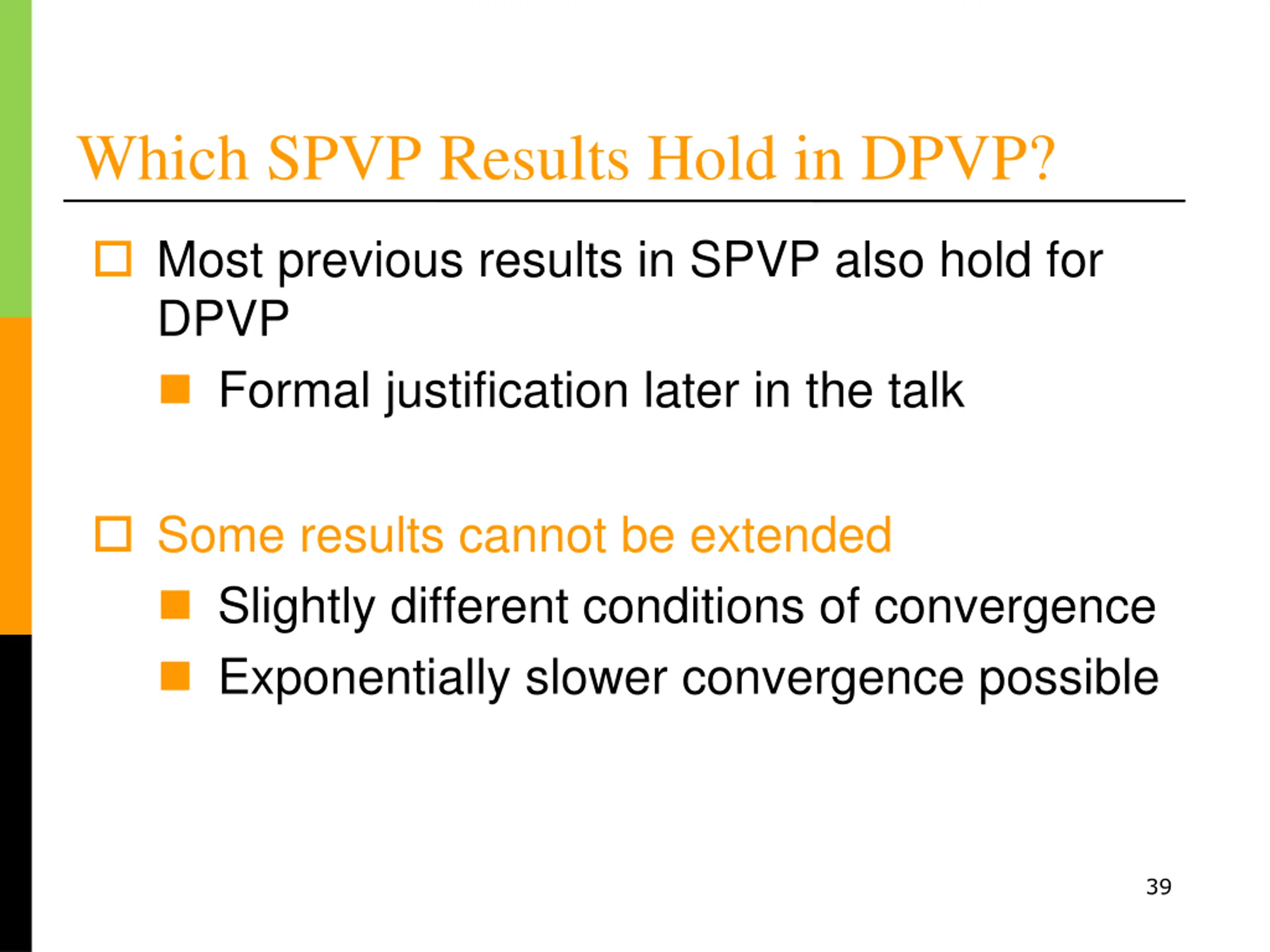 Which SPVP Results Hold in DPVP?

Most previous results in SPVP also hold for DPVP

Formal justification later in the talk

Some results cannot be extended

Slightly different conditions of convergence

Exponentially slower convergence possible

39